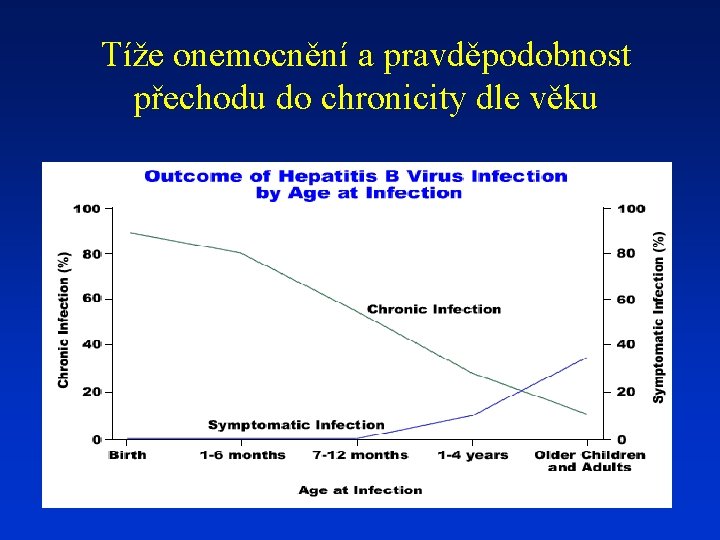 Tíže onemocnění a pravděpodobnost přechodu do chronicity dle věku

Outcome of Hepatitis B Virus Infection by Age at Infection

Chronic Infection (%)

100
80
60
40
20
0

Symptomatic Infection (%)

100
80
60
40
20
0

Chronic Infection

Symptomatic Infection

Birth
1-6 months
7-12 months
1-4 years
Older Children and Adults

Age at Infection